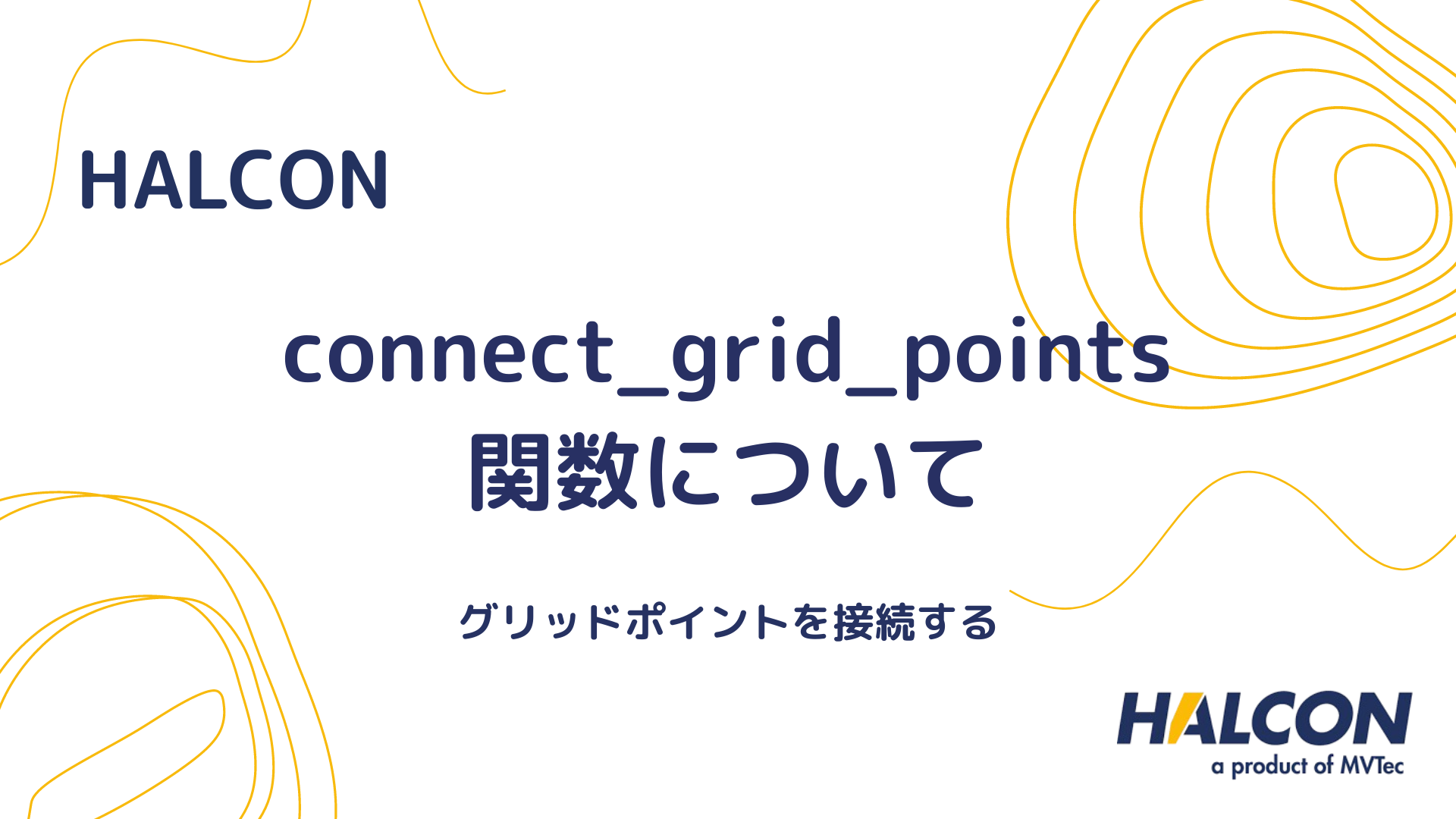 HALCON

connect_grid_points
関数について

グリッドポイントを接続する

HALCON
a product of MVTec